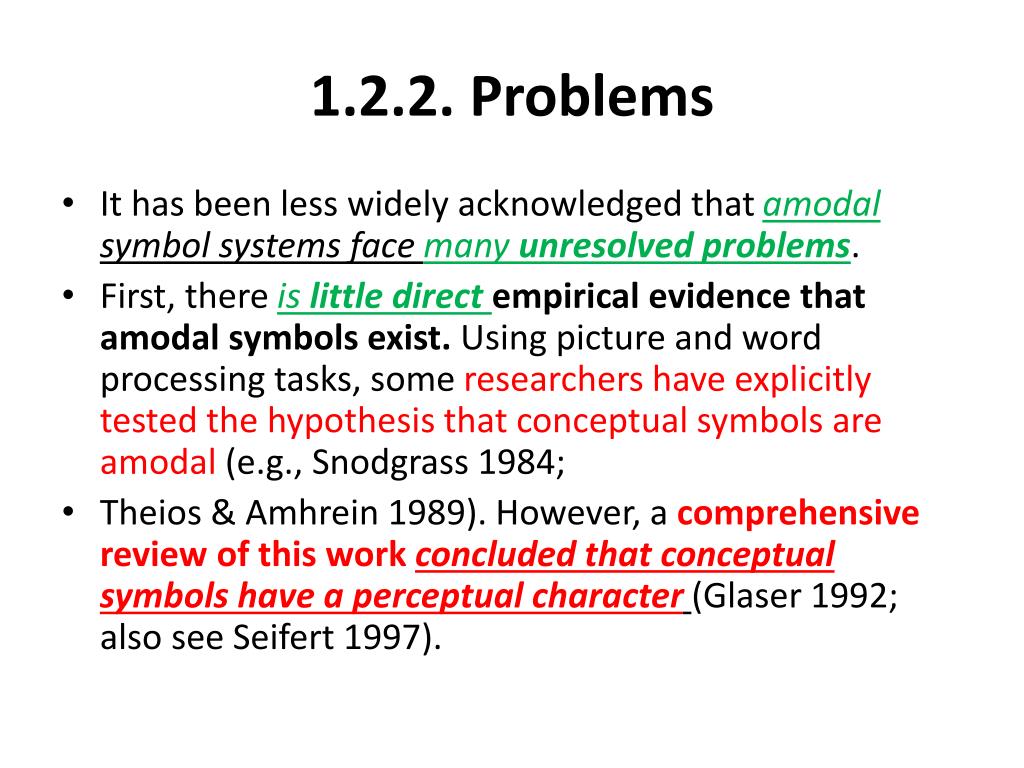 1.2.2. Problems

• It has been less widely acknowledged that amodal symbol systems face many unresolved problems.

• First, there is little direct empirical evidence that amodal symbols exist. Using picture and word processing tasks, some researchers have explicitly tested the hypothesis that conceptual symbols are amodal (e.g., Snodgrass 1984;

• Theios & Amhrein 1989). However, a comprehensive review of this work concluded that conceptual symbols have a perceptual character (Glaser 1992; also see Seifert 1997).